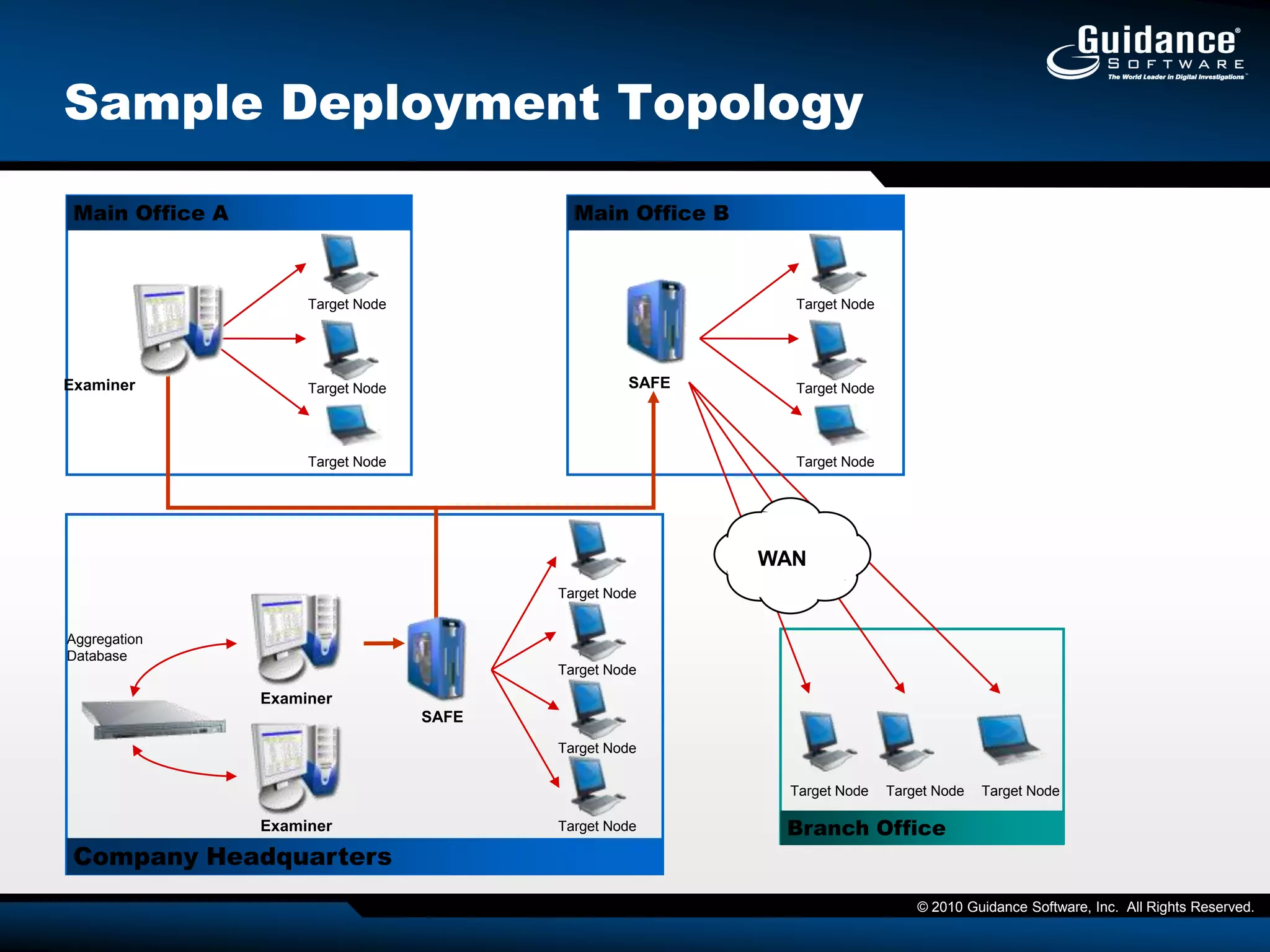 Guidance® SOFTWARE
The World Leader in Digital Investigations™

Sample Deployment Topology

Main Office A

Examiner

Target Node

Target Node

Target Node

Main Office B

SAFE

Target Node

Target Node

Target Node

WAN

Aggregation Database

Examiner

Examiner

SAFE

Target Node

Target Node

Target Node

Target Node

Company Headquarters

Target Node

Target Node

Target Node

Branch Office

© 2010 Guidance Software, Inc. All Rights Reserved.